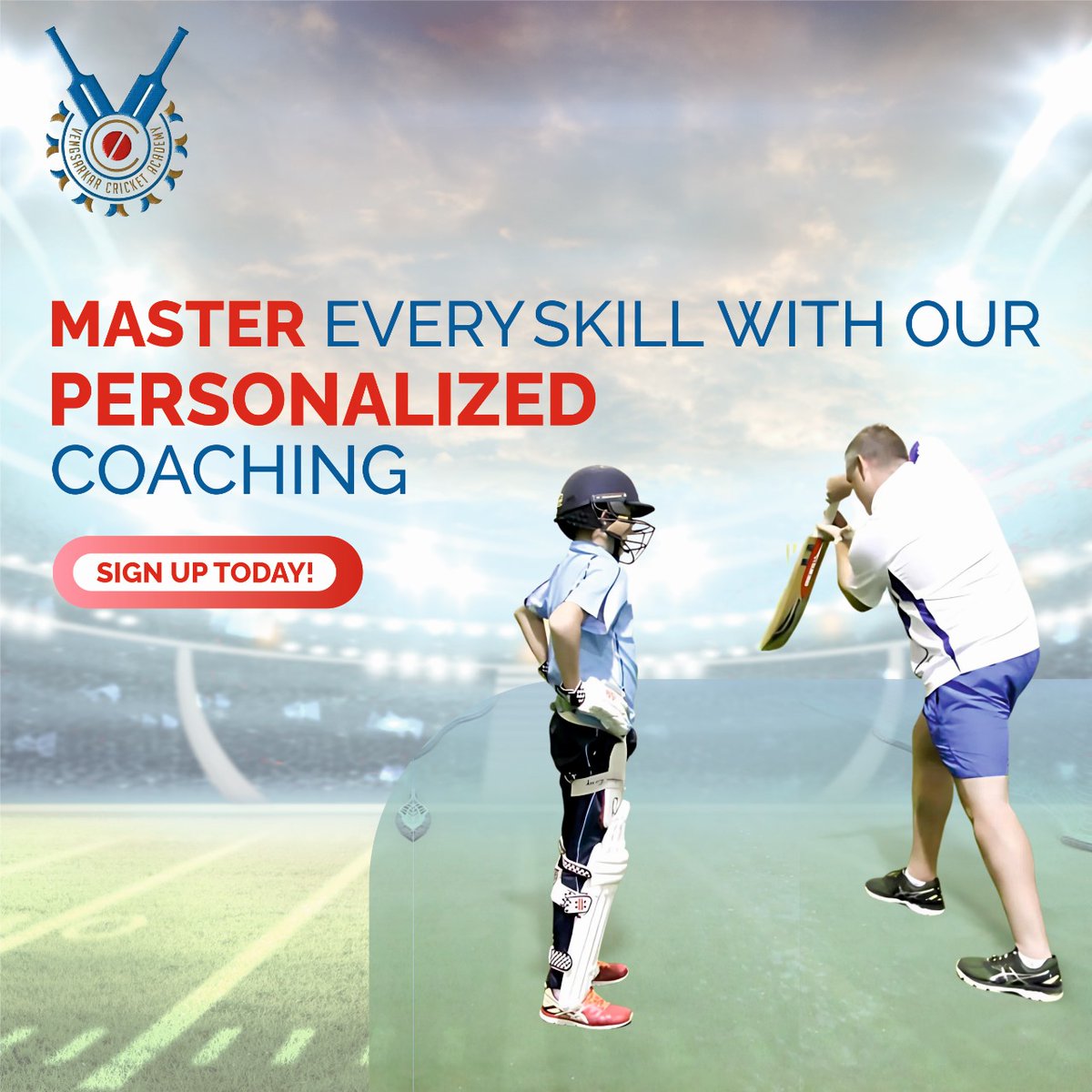 VENGSARKAR CRICKET ACADEMY

MASTER EVERY SKILL WITH OUR PERSONALIZED COACHING

SIGN UP TODAY!